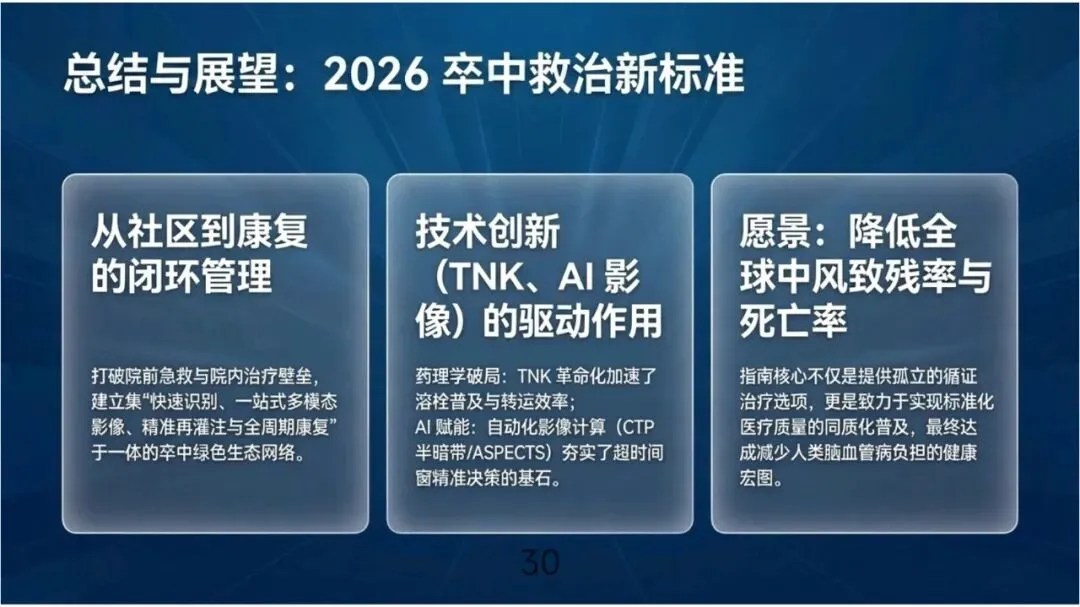 总结与展望：2026卒中救治新标准

从社区到康复的闭环管理

打破院前急救与院内治疗壁垒，建立集“快速识别、一站式多模态影像、精准再灌注与全周期康复”于一体的卒中绿色生态网络。

技术创新（TNK、AI影像）的驱动作用

药理学破局：TNK革命化加速了溶栓普及与转运效率；
AI赋能：自动化影像计算（CTP半暗带/ASPECTS）夯实了超时间窗精准决策的基石。

愿景：降低全球中风致残率与死亡率

指南核心不仅是提供孤立的循证治疗选项，更是致力于实现标准化医疗质量的同质化普及，最终达成减少人类脑血管病负担的健康宏图。

30